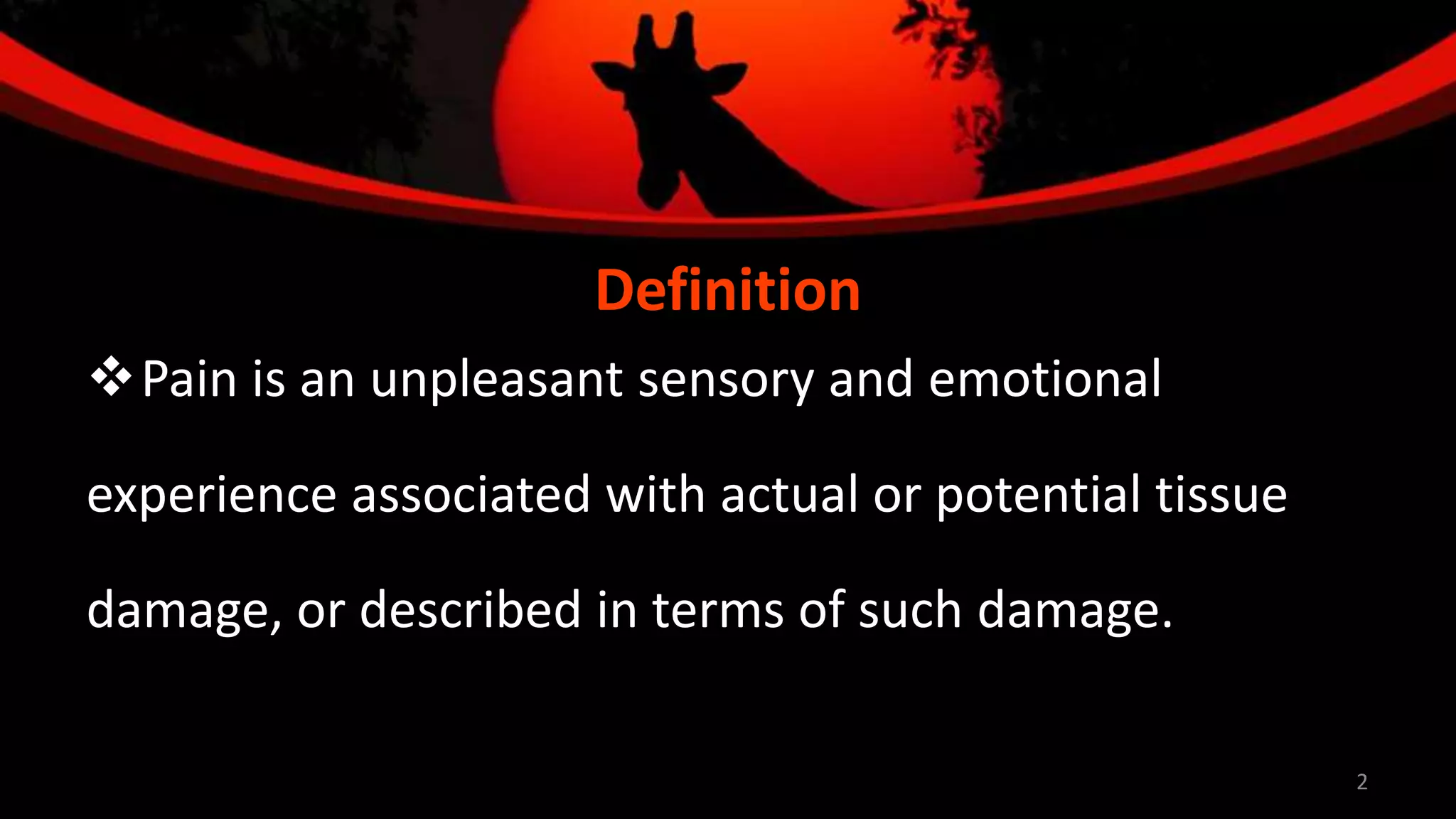 Definition

❖ Pain is an unpleasant sensory and emotional experience associated with actual or potential tissue damage, or described in terms of such damage.

2